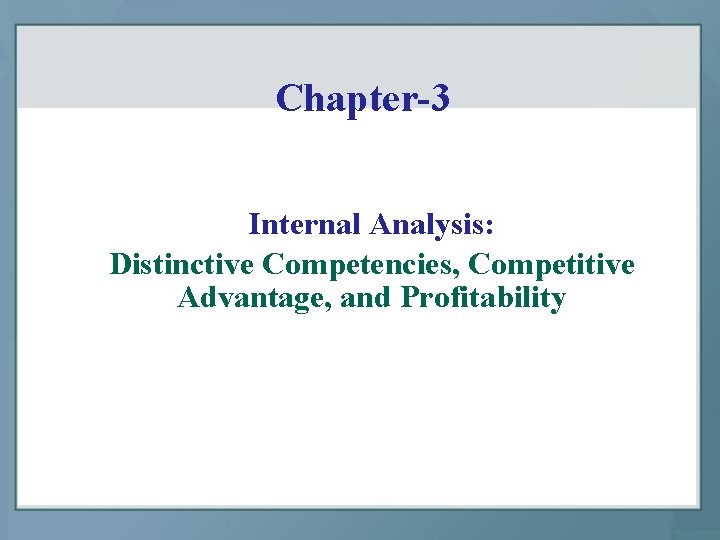 Chapter-3

Internal Analysis:
Distinctive Competencies, Competitive Advantage, and Profitability